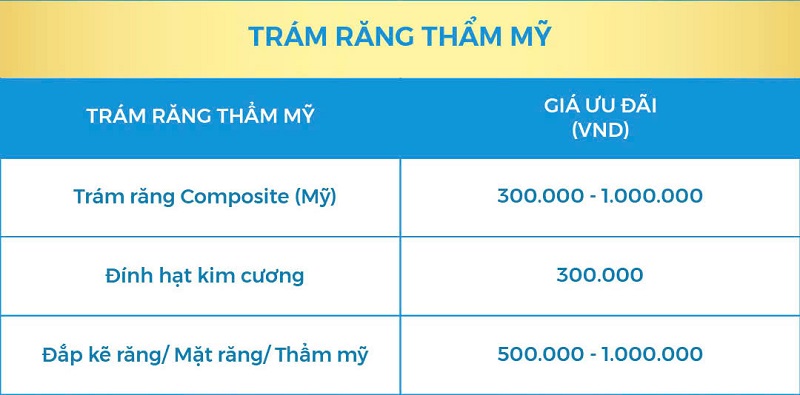 TRÁM RĂNG THẨM MỸ

| TRÁM RĂNG THẨM MỸ | GIÁ ƯU ĐÃI (VND) |
|---|---|
| Trám răng Composite (Mỹ) | 300.000 - 1.000.000 |
| Đính hạt kim cương | 300.000 |
| Đắp kẽ răng/ Mặt răng/ Thẩm mỹ | 500.000 - 1.000.000 |